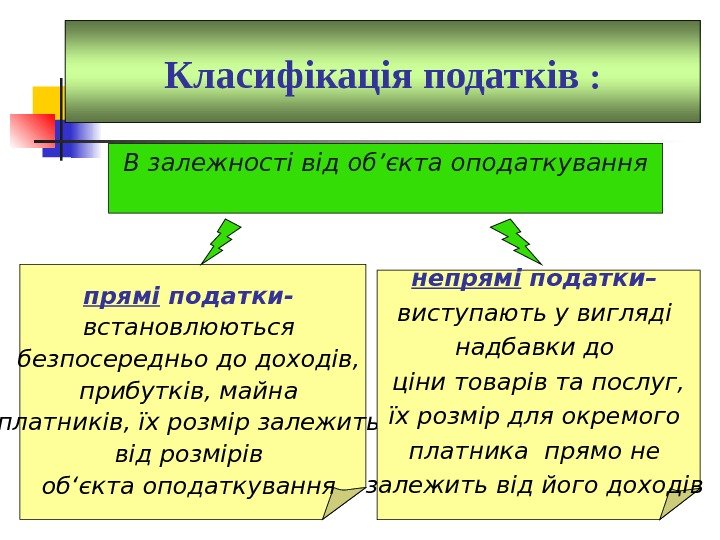 Класифікація податків :

В залежності від об’єкта оподаткування

прямі податки- встановлюються безпосередньо до доходів, прибутків, майна платників, їх розмір залежить від розмірів об’єкта оподаткування

непрямі податки– виступають у вигляді надбавки до ціни товарів та послуг, їх розмір для окремого платника прямо не залежить від його доходів